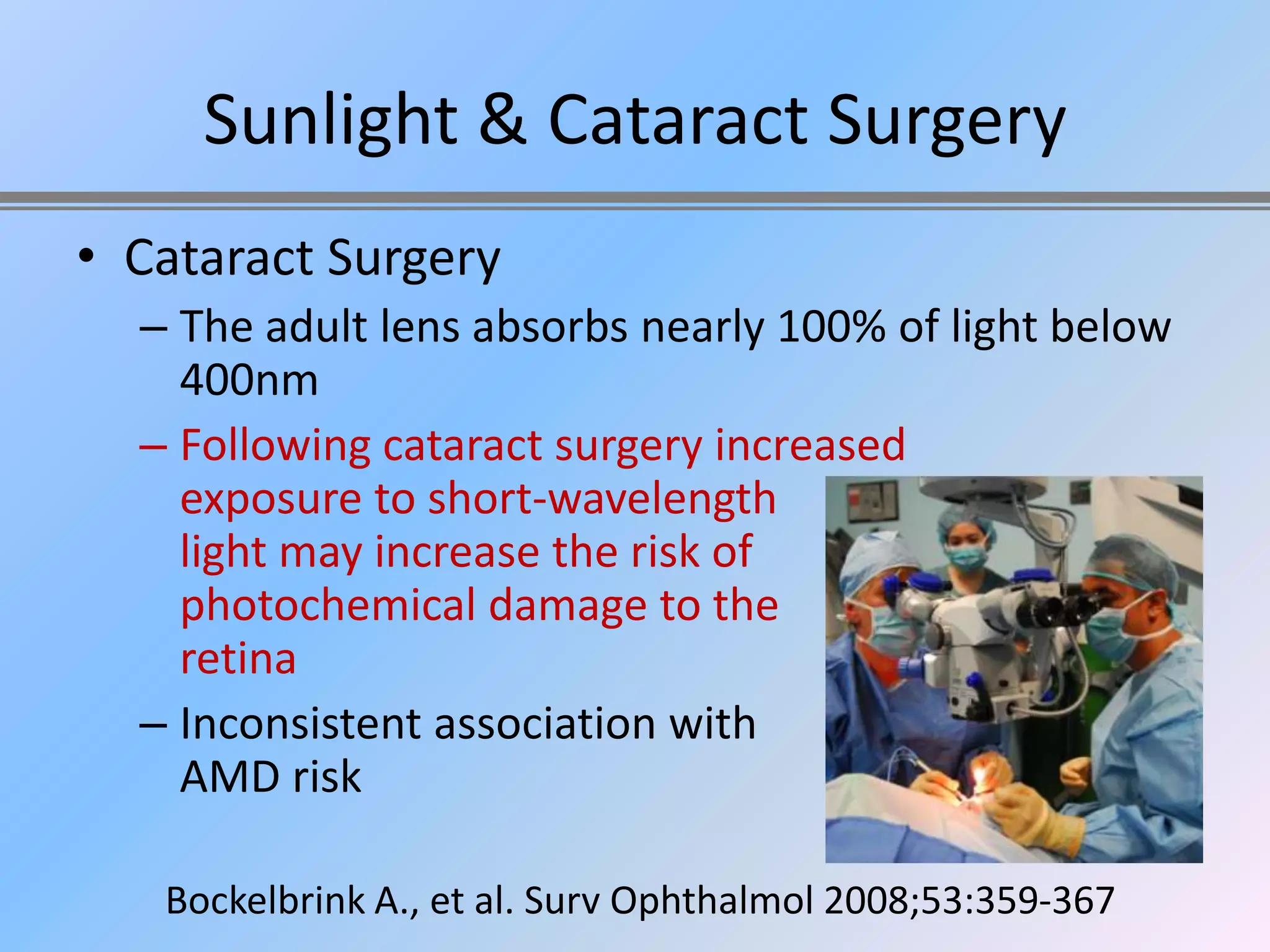 Sunlight & Cataract Surgery

• Cataract Surgery
– The adult lens absorbs nearly 100% of light below 400nm
– Following cataract surgery increased exposure to short-wavelength light may increase the risk of photochemical damage to the retina
– Inconsistent association with AMD risk

Bockelbrink A., et al. Surv Ophthalmol 2008;53:359-367